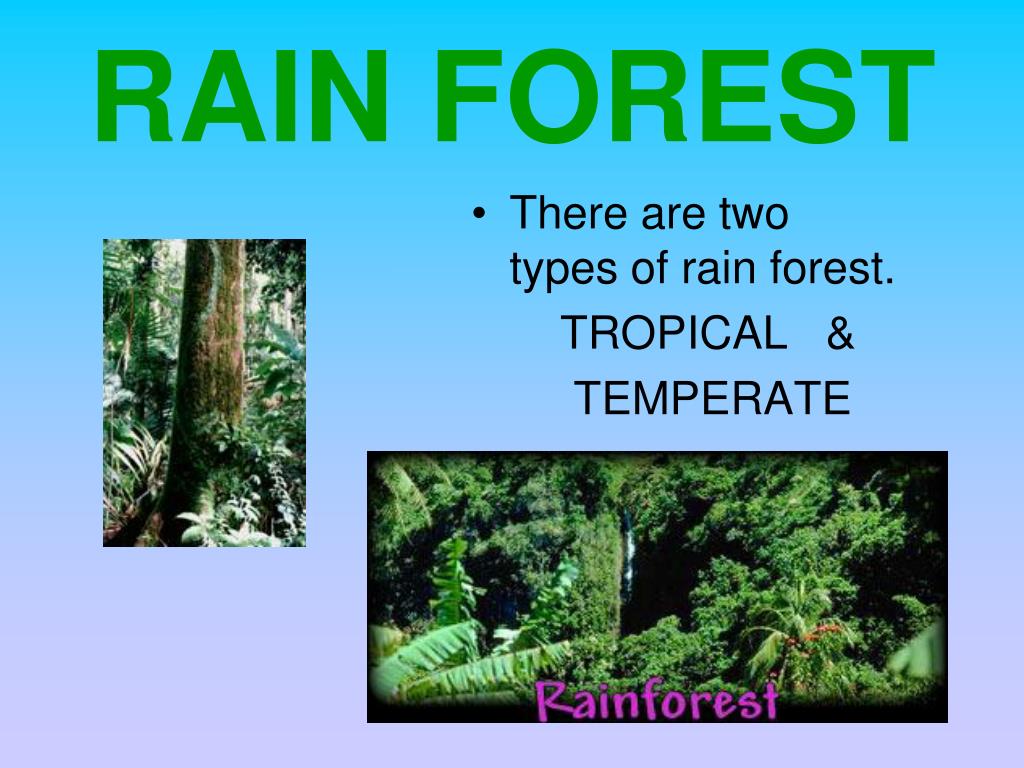 RAIN FOREST

• There are two types of rain forest.
TROPICAL &
TEMPERATE

Rainforest